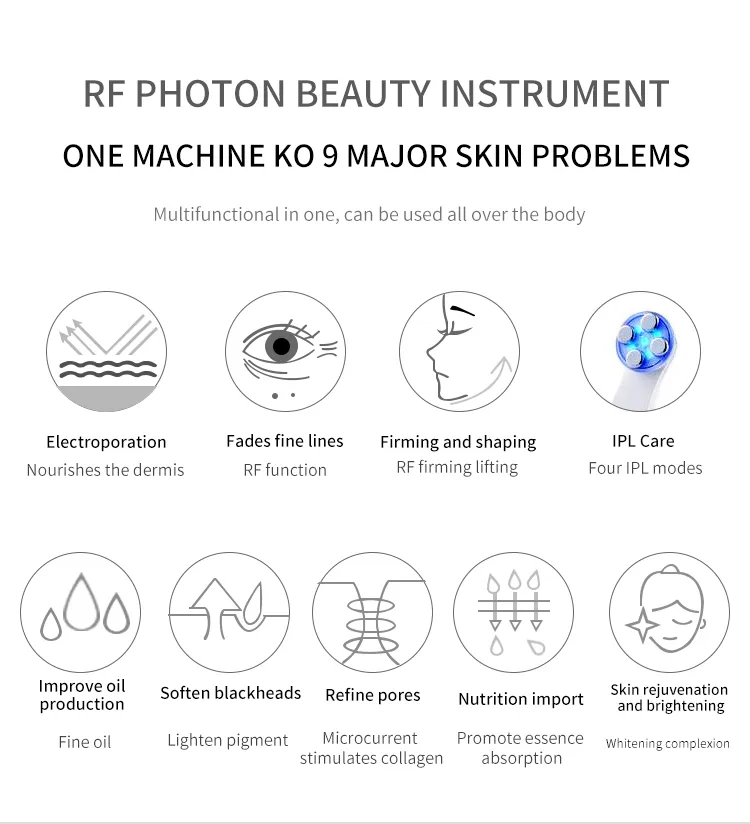 RF PHOTON BEAUTY INSTRUMENT

ONE MACHINE KO 9 MAJOR SKIN PROBLEMS

Multifunctional in one, can be used all over the body

Electroporation
Nourishes the dermis

Fades fine lines
RF function

Firming and shaping
RF firming lifting

IPL Care
Four IPL modes

Improve oil production
Fine oil

Soften blackheads
Lighten pigment

Refine pores
Microcurrent stimulates collagen

Nutrition import
Promote essence absorption

Skin rejuvenation and brightening
Whitening complexion